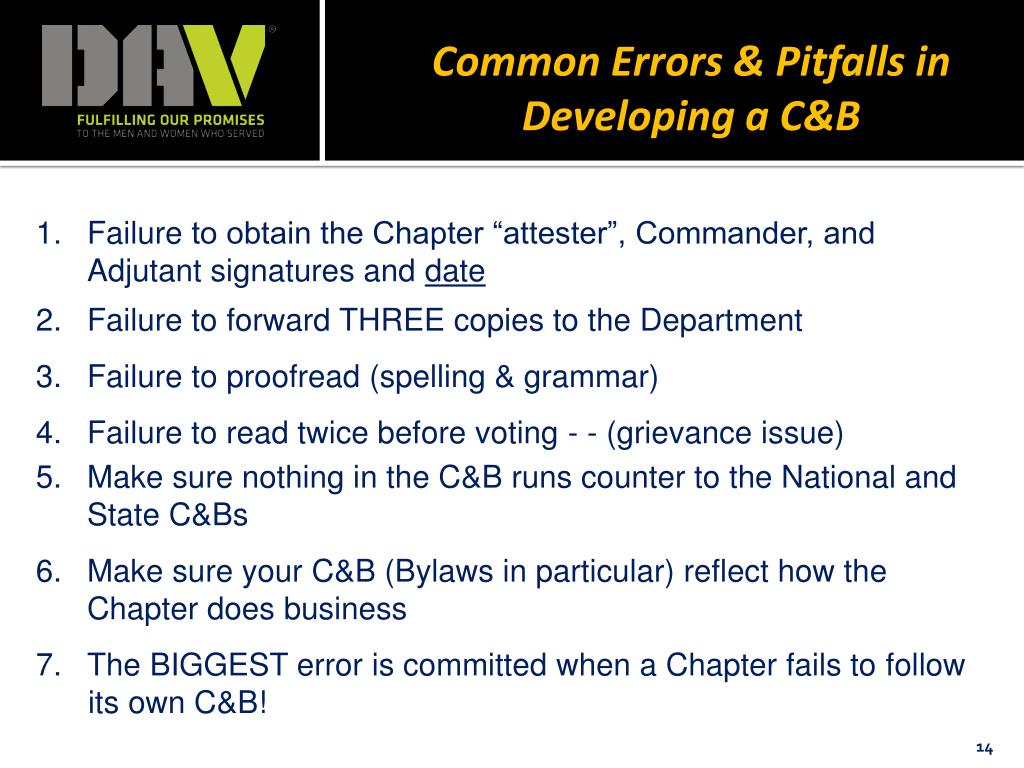 DAV®
FULFILLING OUR PROMISES
TO THE MEN AND WOMEN WHO SERVED

Common Errors & Pitfalls in Developing a C&B

1. Failure to obtain the Chapter “attester”, Commander, and Adjutant signatures and date

2. Failure to forward THREE copies to the Department

3. Failure to proofread (spelling & grammar)

4. Failure to read twice before voting - - (grievance issue)

5. Make sure nothing in the C&B runs counter to the National and State C&Bs

6. Make sure your C&B (Bylaws in particular) reflect how the Chapter does business

7. The BIGGEST error is committed when a Chapter fails to follow its own C&B!

14